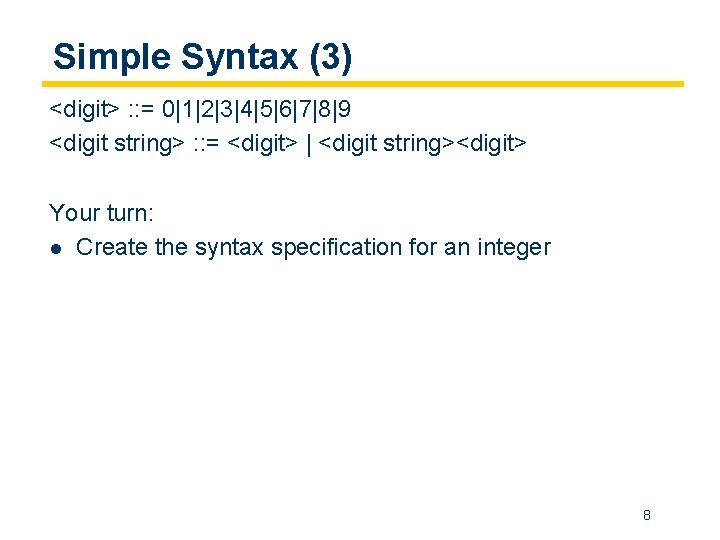 Simple Syntax (3)

<digit> ::= 0|1|2|3|4|5|6|7|8|9
<digit string> ::= <digit> | <digit string><digit>

Your turn:
● Create the syntax specification for an integer

8